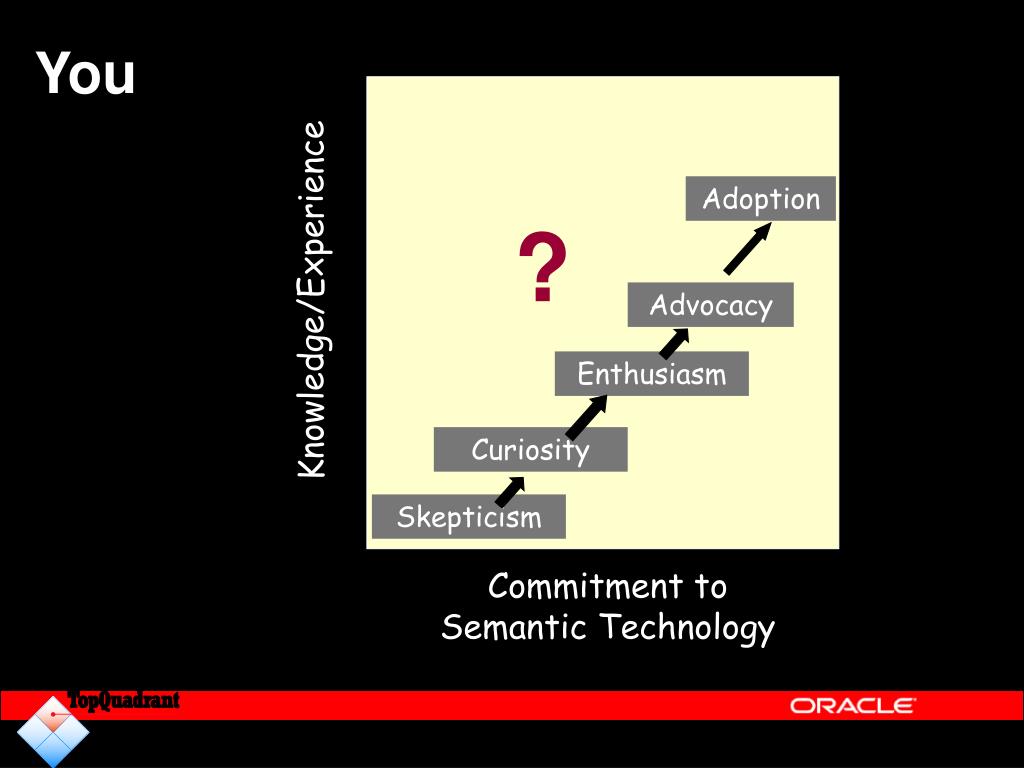 You

Knowledge/Experience

?

Adoption

Advocacy

Enthusiasm

Curiosity

Skepticism

Commitment to
Semantic Technology

TopQuadrant

ORACLE